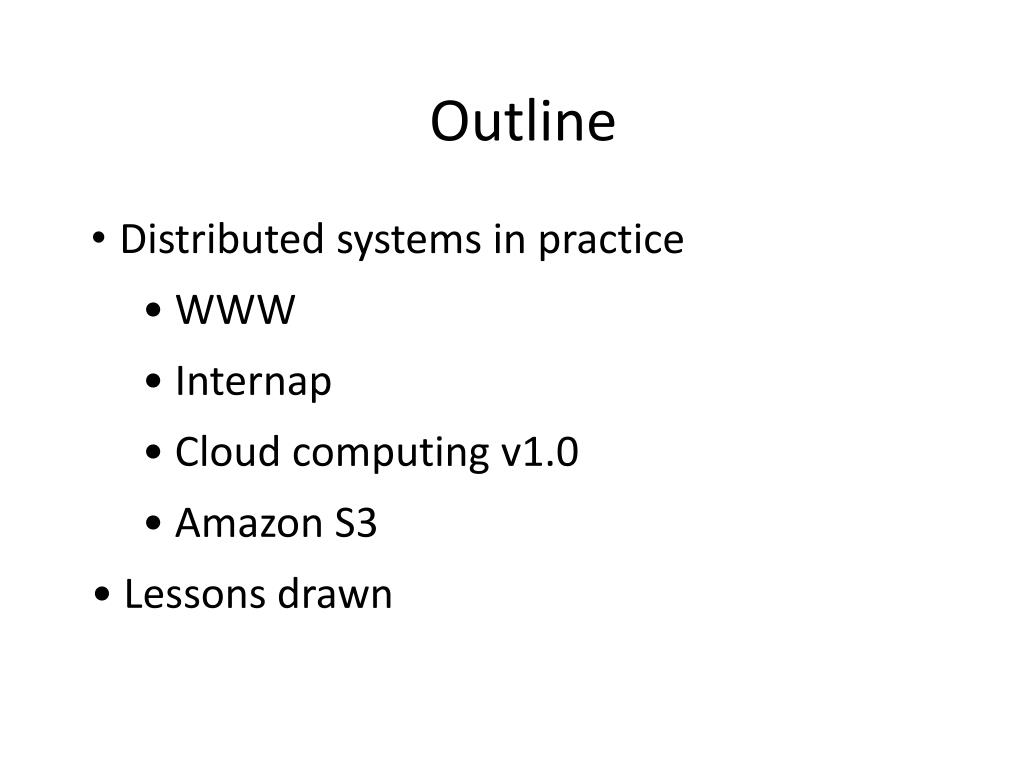 Outline

• Distributed systems in practice
  • WWW
  • Internap
  • Cloud computing v1.0
  • Amazon S3
• Lessons drawn